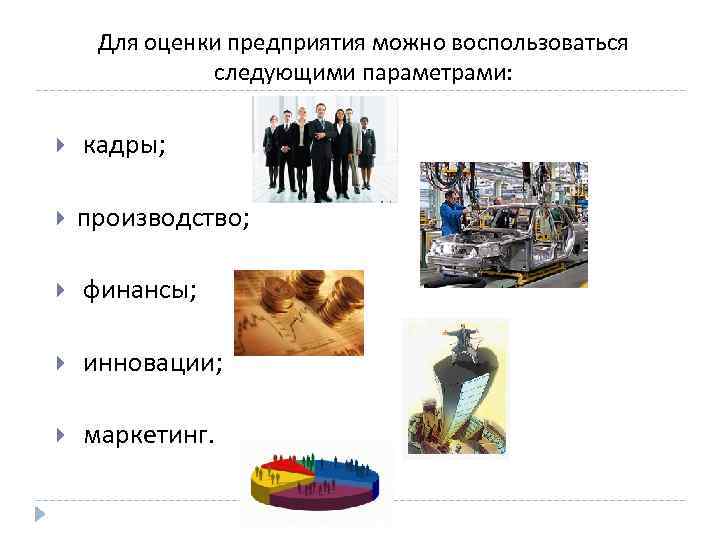 Для оценки предприятия можно воспользоваться следующими параметрами:

кадры;

производство;

финансы;

инновации;

маркетинг.